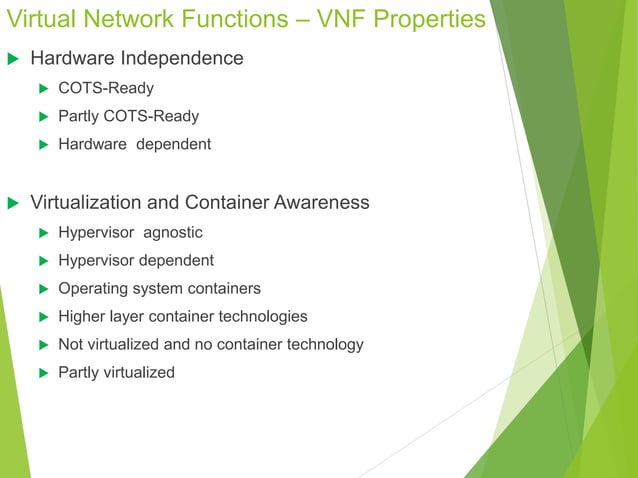 Virtual Network Functions – VNF Properties

Hardware Independence

COTS-Ready

Partly COTS-Ready

Hardware dependent

Virtualization and Container Awareness

Hypervisor agnostic

Hypervisor dependent

Operating system containers

Higher layer container technologies

Not virtualized and no container technology

Partly virtualized